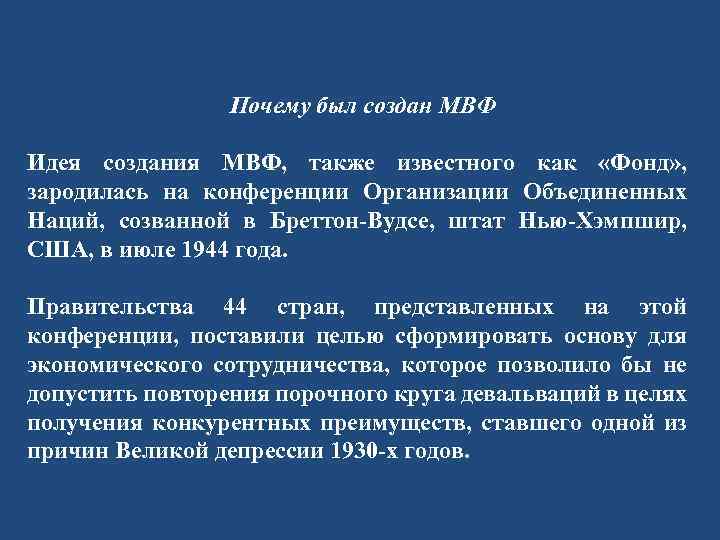 Почему был создан МВФ

Идея создания МВФ, также известного как «Фонд», зародилась на конференции Организации Объединенных Наций, созванной в Бреттон-Вудсе, штат Нью-Хэмпшир, США, в июле 1944 года.

Правительства 44 стран, представленных на этой конференции, поставили целью сформировать основу для экономического сотрудничества, которое позволило бы не допустить повторения порочного круга девальваций в целях получения конкурентных преимуществ, ставшего одной из причин Великой депрессии 1930-х годов.